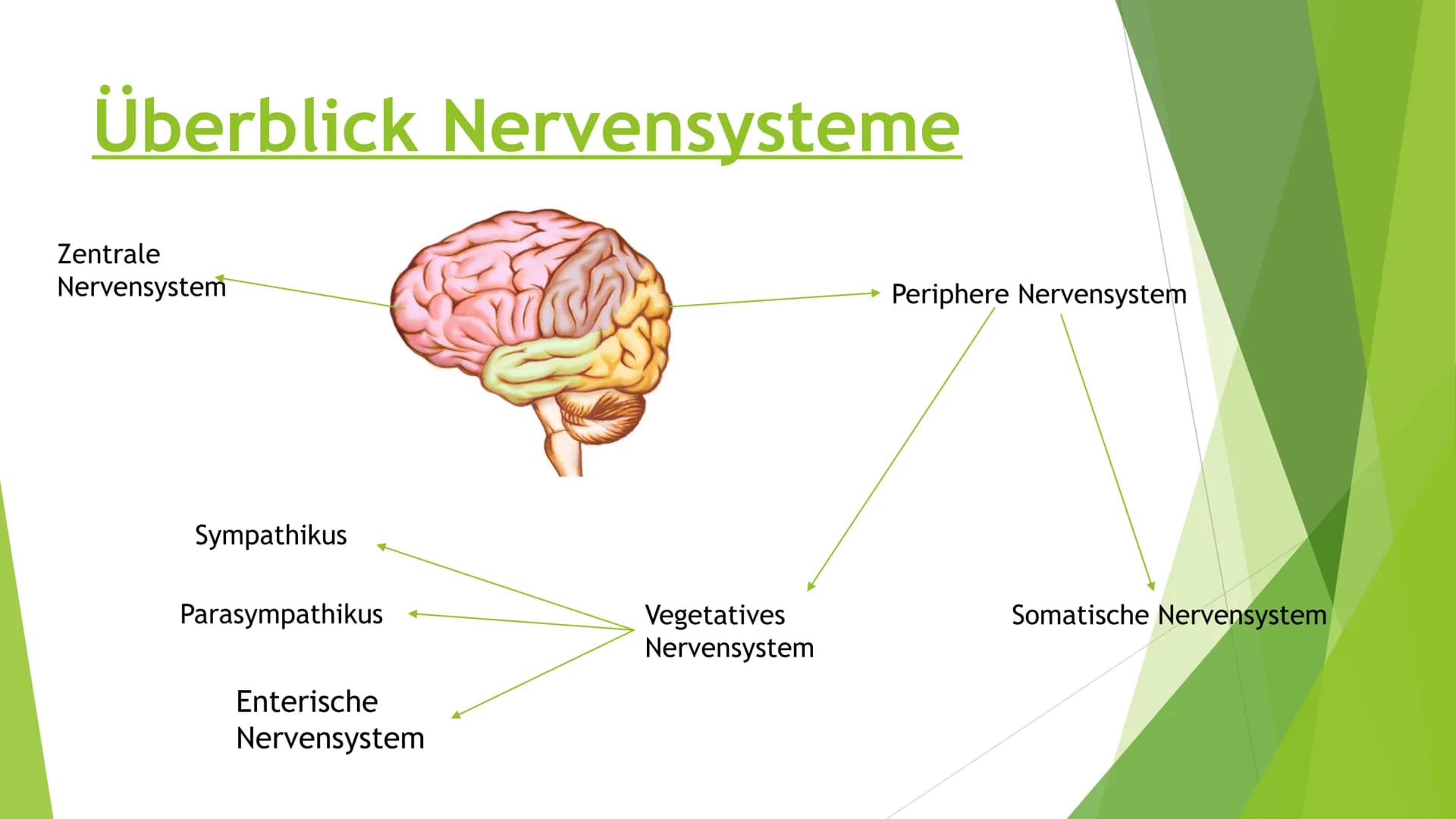 Überblick Nervensysteme

Zentrale Nervensystem

Periphere Nervensystem

Sympathikus

Parasympathikus

Enterische Nervensystem

Vegetatives Nervensystem

Somatische Nervensystem